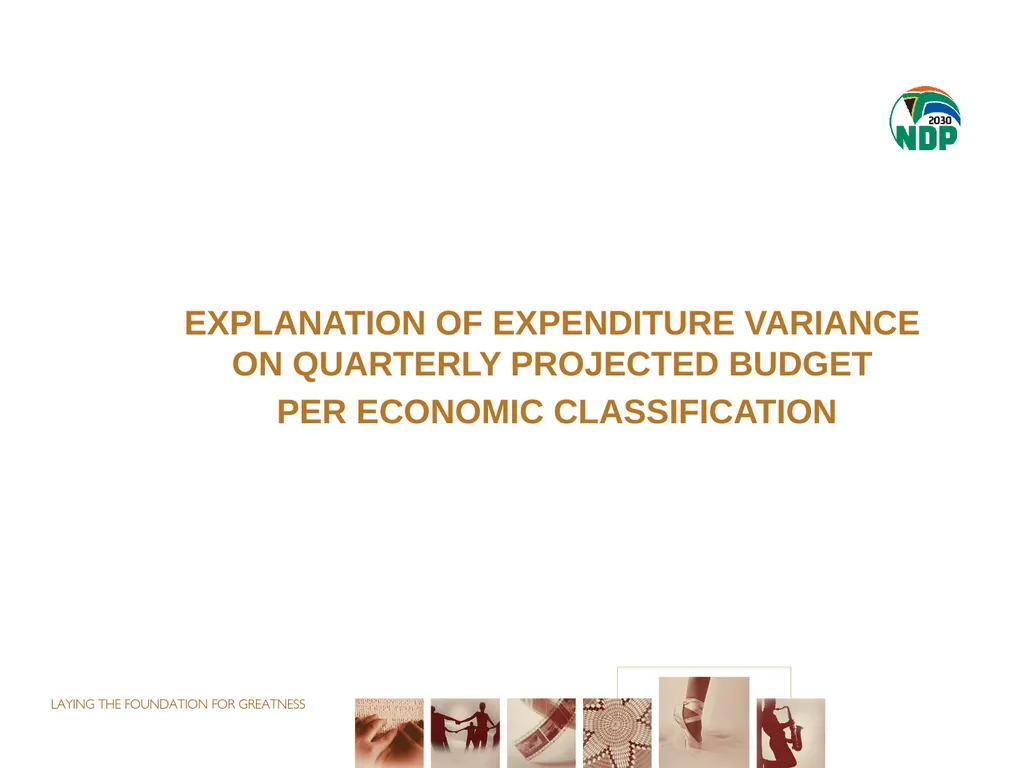 2030
NDP

EXPLANATION OF EXPENDITURE VARIANCE ON QUARTERLY PROJECTED BUDGET
PER ECONOMIC CLASSIFICATION

LAYING THE FOUNDATION FOR GREATNESS